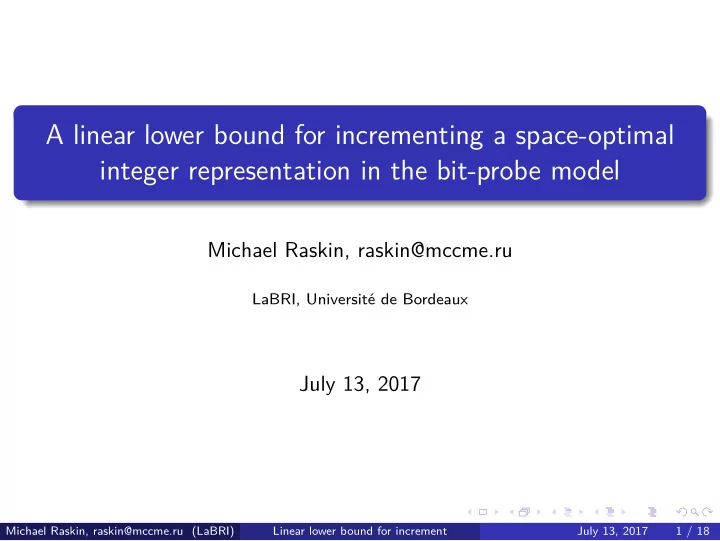 A linear lower bound for incrementing a space-optimal integer representation in the bit-probe model

Michael Raskin, raskin@mccme.ru

LaBRI, Université de Bordeaux

July 13, 2017

Michael Raskin, raskin@mccme.ru (LaBRI) Linear lower bound for increment July 13, 2017 1 / 18